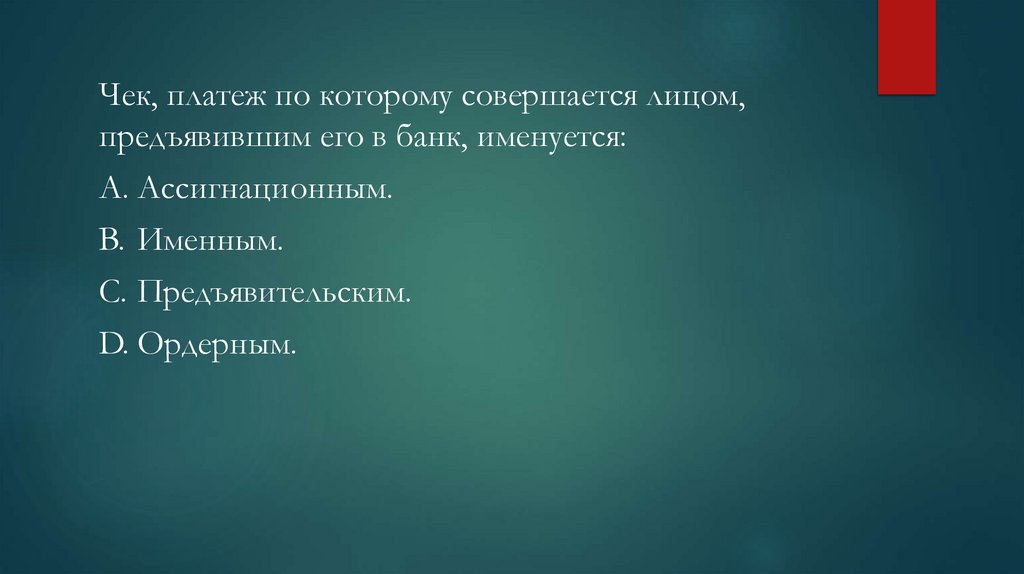 Чек, платеж по которому совершается лицом, предъявившим его в банк, именуется:

A. Ассигнационным.

B. Именным.

C. Предъявительским.

D. Ордерным.